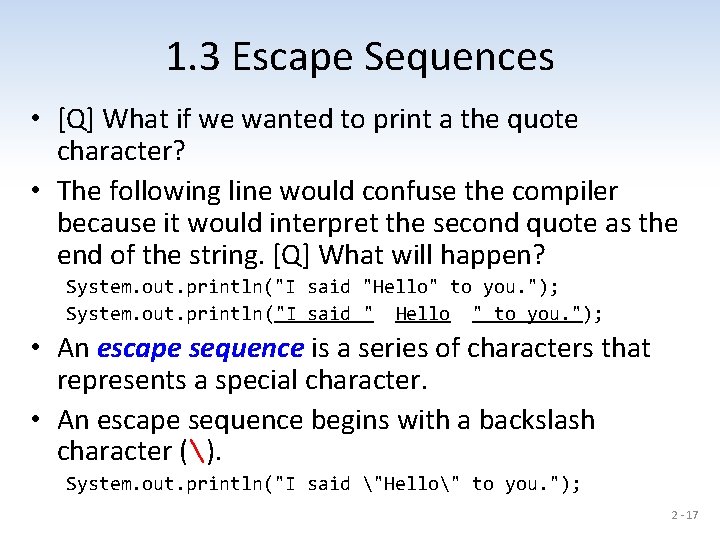 1.3 Escape Sequences

• [Q] What if we wanted to print a the quote character?

• The following line would confuse the compiler because it would interpret the second quote as the end of the string. [Q] What will happen?

System.out.println("I said "Hello" to you.");

System.out.println("I said " Hello " to you.");

• An escape sequence is a series of characters that represents a special character.

• An escape sequence begins with a backslash character (\).

System.out.println("I said \"Hello\" to you.");

2 - 17